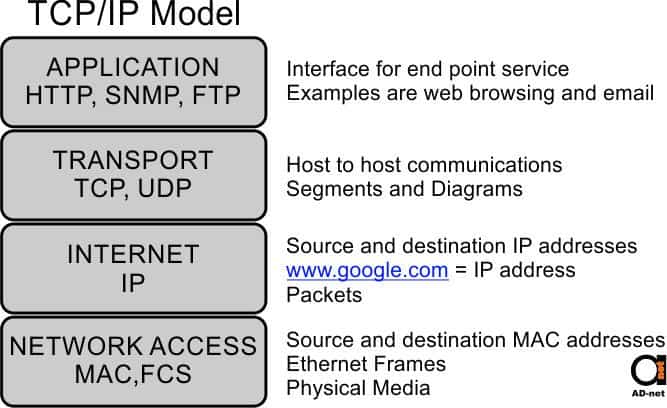 TCP/IP Model

APPLICATION
HTTP, SNMP, FTP

Interface for end point service
Examples are web browsing and email

TRANSPORT
TCP, UDP

Host to host communications
Segments and Diagrams

INTERNET
IP

Source and destination IP addresses
www.google.com = IP address
Packets

NETWORK ACCESS
MAC,FCS

Source and destination MAC addresses
Ethernet Frames
Physical Media

AD-net